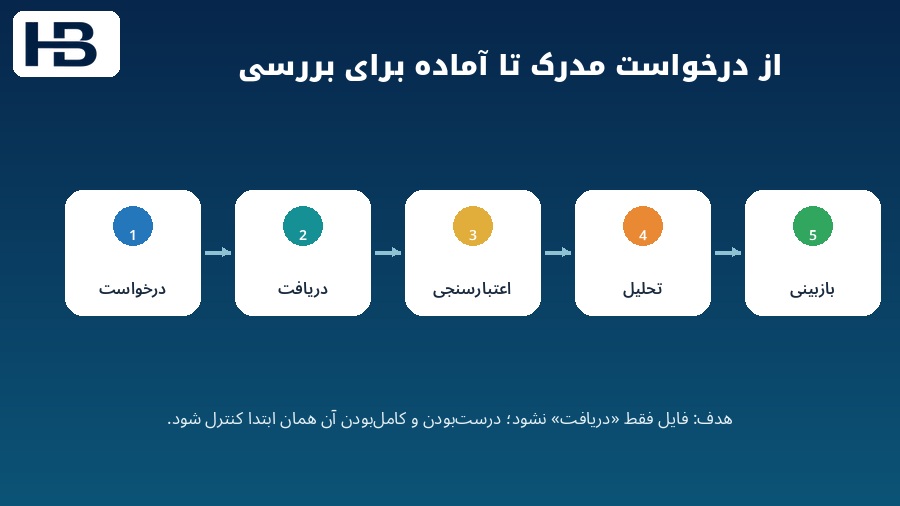 HB

از درخواست مدرک تا آماده برای بررسی

1
درخواست

2
دریافت

3
اعتبارسنجی

4
تحلیل

5
بازبینی

هدف: فایل فقط «دریافت» نشود؛ درست‌بودن و کامل‌بودن آن همان ابتدا کنترل شود.